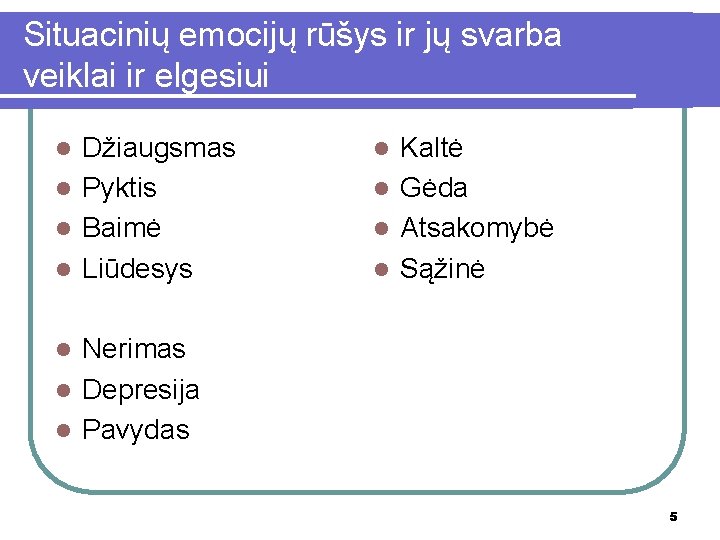 Situacinių emocijų rūšys ir jų svarba veiklai ir elgesiui

- Džiaugsmas
- Pyktis
- Baimė
- Liūdesys

- Nerimas
- Depresija
- Pavydas

- Kaltė
- Gėda
- Atsakomybė
- Sąžinė

5